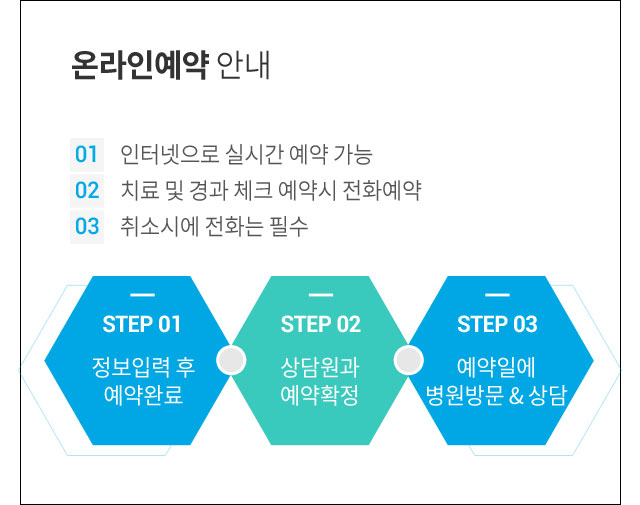 온라인예약 안내

01 인터넷으로 실시간 예약 가능
02 치료 및 경과 체크 예약시 전화예약
03 취소시에 전화는 필수

STEP 01
정보입력 후 예약완료

STEP 02
상담원과 예약확정

STEP 03
예약일에 병원방문 & 상담